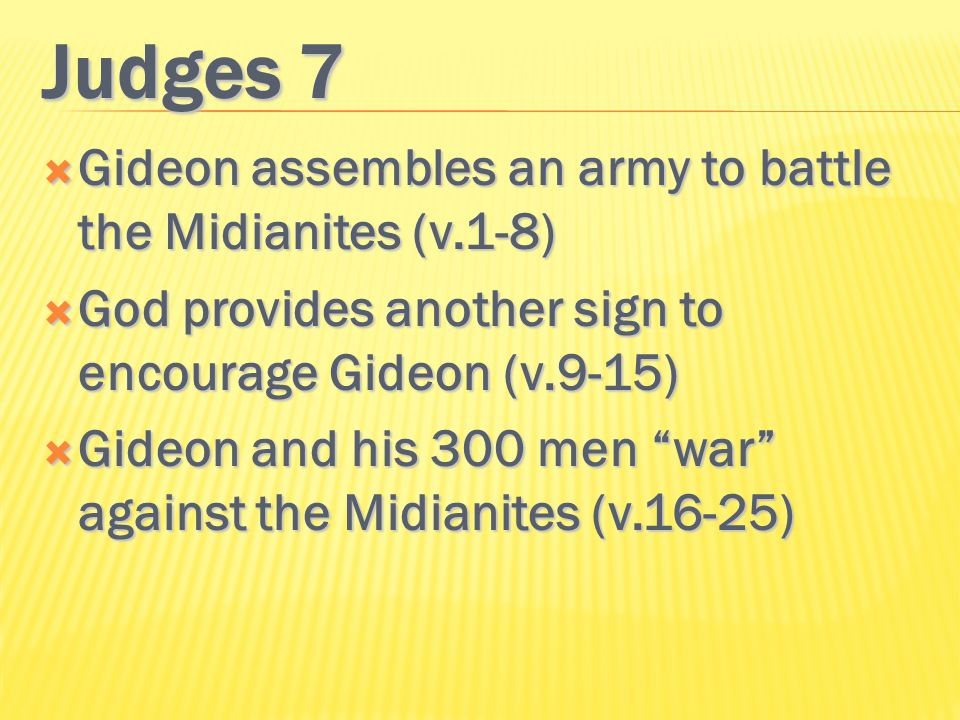 Judges 7

Gideon assembles an army to battle the Midianites (v.1-8)

God provides another sign to encourage Gideon (v.9-15)

Gideon and his 300 men “war” against the Midianites (v.16-25)